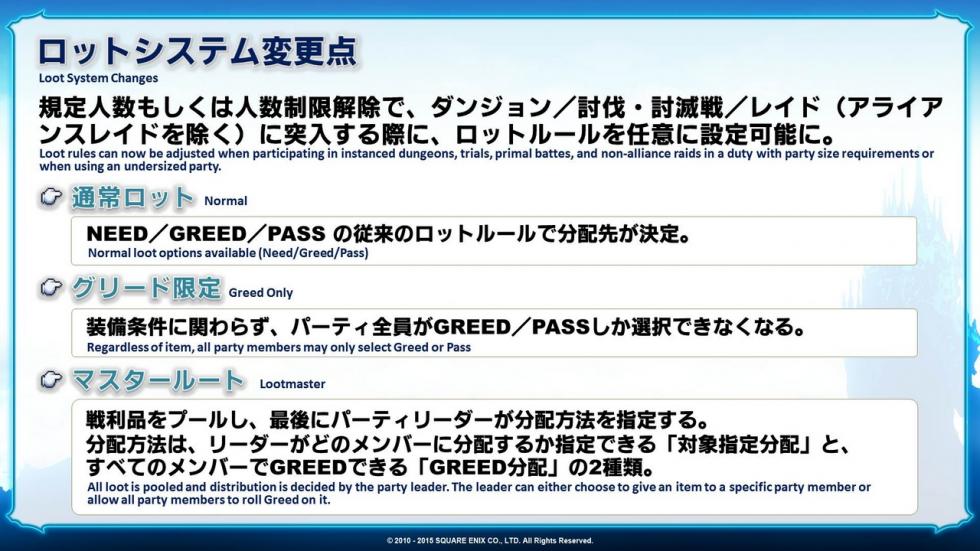 ロットシステム変更点
Loot System Changes

規定人数もしくは人数制限解除で、ダンジョン／討伐・討滅戦／レイド（アライアンスレイドを除く）に突入する際に、ロットルールを任意に設定可能に。
Loot rules can now be adjusted when participating in instanced dungeons, trials, primal battes, and non-alliance raids in a duty with party size requirements or when using an undersized party.

通常ロット Normal

NEED／GREED／PASS の従来のロットルールで分配先が決定。
Normal loot options available (Need/Greed/Pass)

グリード限定 Greed Only

装備条件に関わらず、パーティ全員がGREED／PASSしか選択できなくなる。
Regardless of item, all party members may only select Greed or Pass

マスタールート Lootmaster

戦利品をプールし、最後にパーティリーダーが分配方法を指定する。
分配方法は、リーダーがどのメンバーに分配するか指定できる「対象指定分配」と、すべてのメンバーでGREEDできる「GREED分配」の2種類。
All loot is pooled and distribution is decided by the party leader. The leader can either choose to give an item to a specific party member or allow all party members to roll Greed on it.

© 2010 - 2015 SQUARE ENIX CO., LTD. All Rights Reserved.